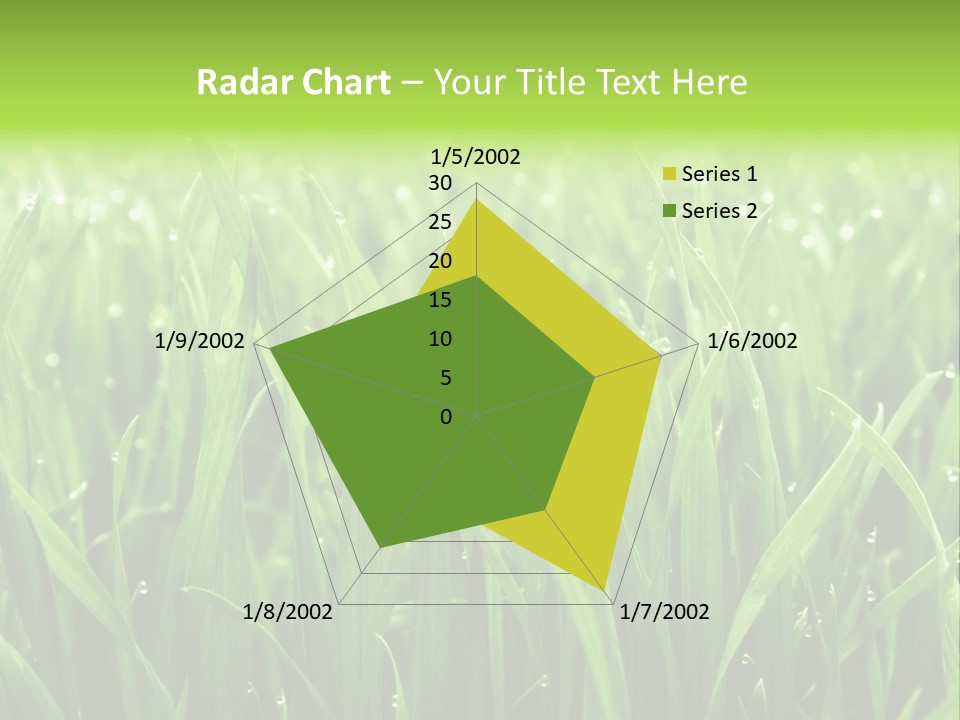 Radar Chart – Your Title Text Here

1/5/2002
30
25
20
15
10
5
0
1/6/2002
1/7/2002
1/8/2002
1/9/2002

Series 1
Series 2